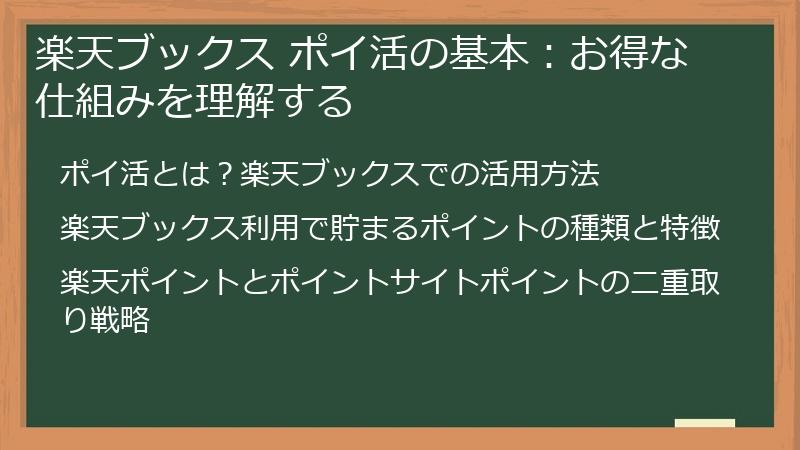 楽天ブックス ポイ活の基本：お得な仕組みを理解する

ポイ活とは？楽天ブックスでの活用方法

楽天ブックス利用で貯まるポイントの種類と特徴

楽天ポイントとポイントサイトポイントの二重取り戦略